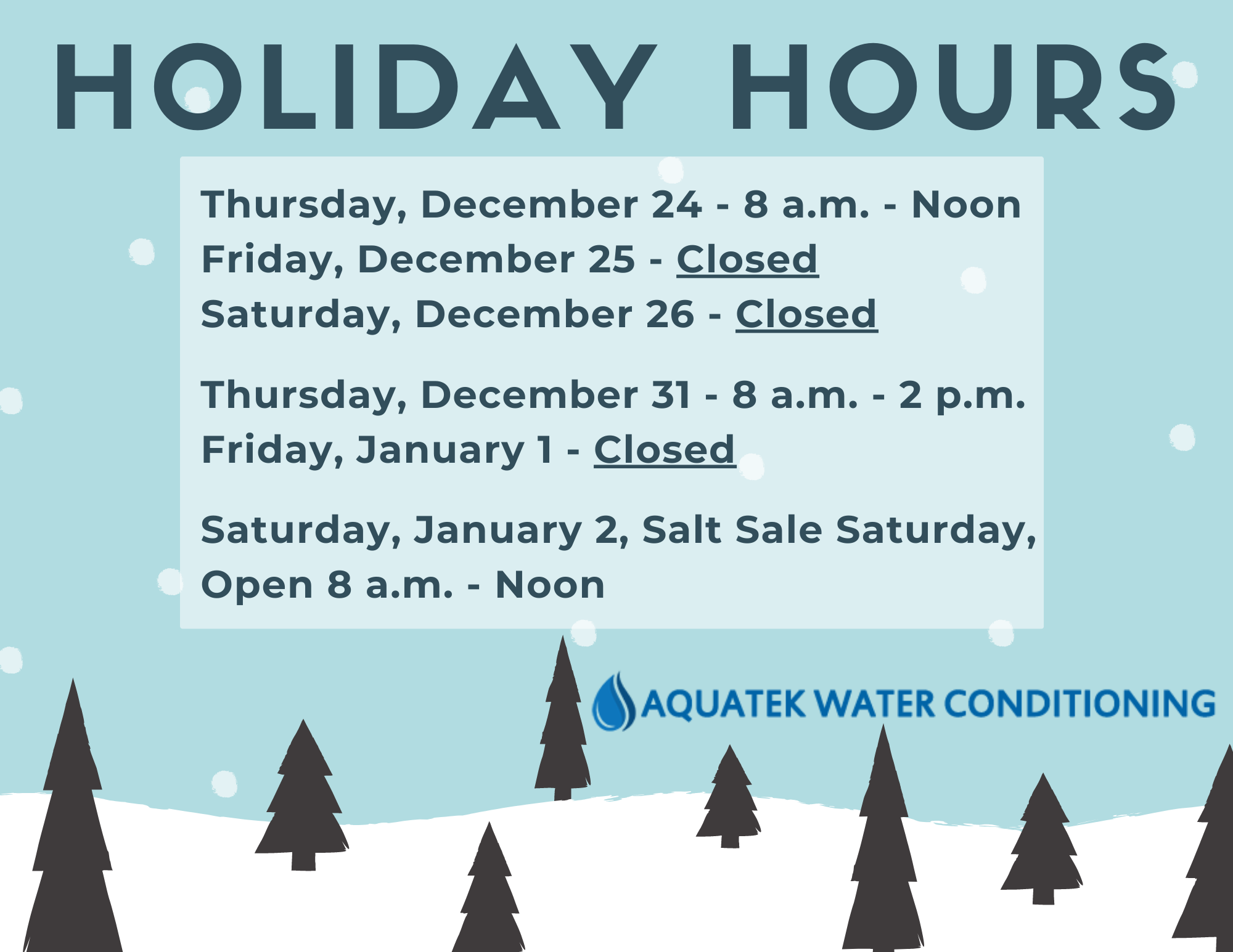 HOLIDAY HOURS

Thursday, December 24 - 8 a.m. - Noon
Friday, December 25 - Closed
Saturday, December 26 - Closed

Thursday, December 31 - 8 a.m. - 2 p.m.
Friday, January 1 - Closed

Saturday, January 2, Salt Sale Saturday, Open 8 a.m. - Noon

AQUATEK WATER CONDITIONING